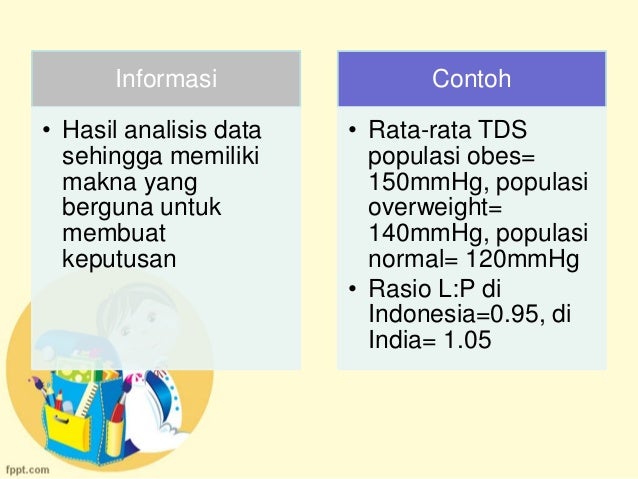 Informasi

• Hasil analisis data sehingga memiliki makna yang berguna untuk membuat keputusan

Contoh

• Rata-rata TDS populasi obes= 150mmHg, populasi overweight= 140mmHg, populasi normal= 120mmHg
• Rasio L:P di Indonesia=0.95, di India= 1.05

fppt.com